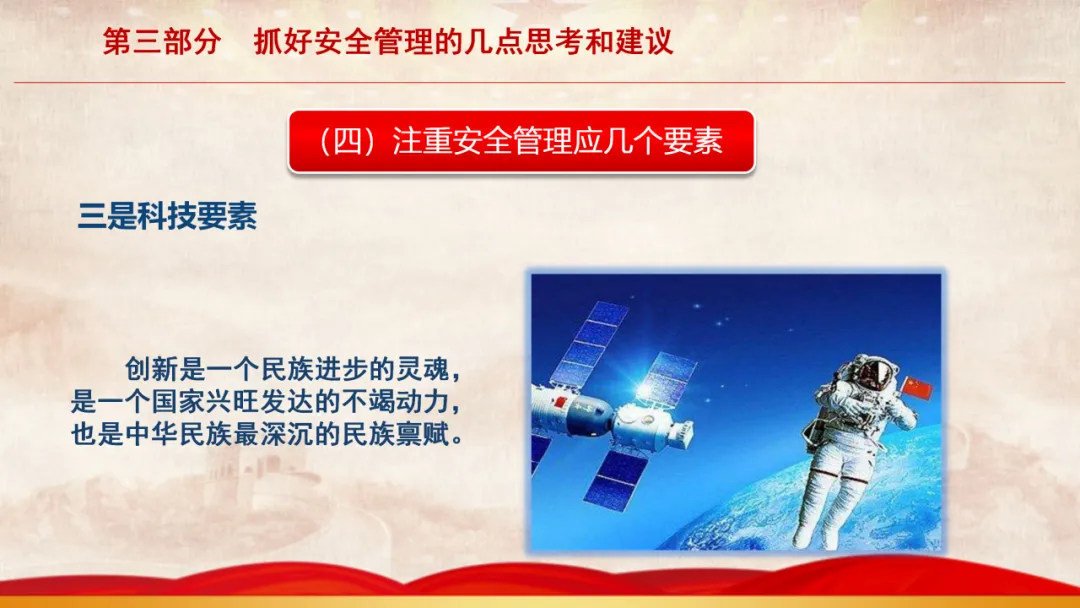 第三部分　抓好安全管理的几点思考和建议

（四）注重安全管理应几个要素

三是科技要素

创新是一个民族进步的灵魂，是一个国家兴旺发达的不竭动力，也是中华民族最深沉的民族禀赋。